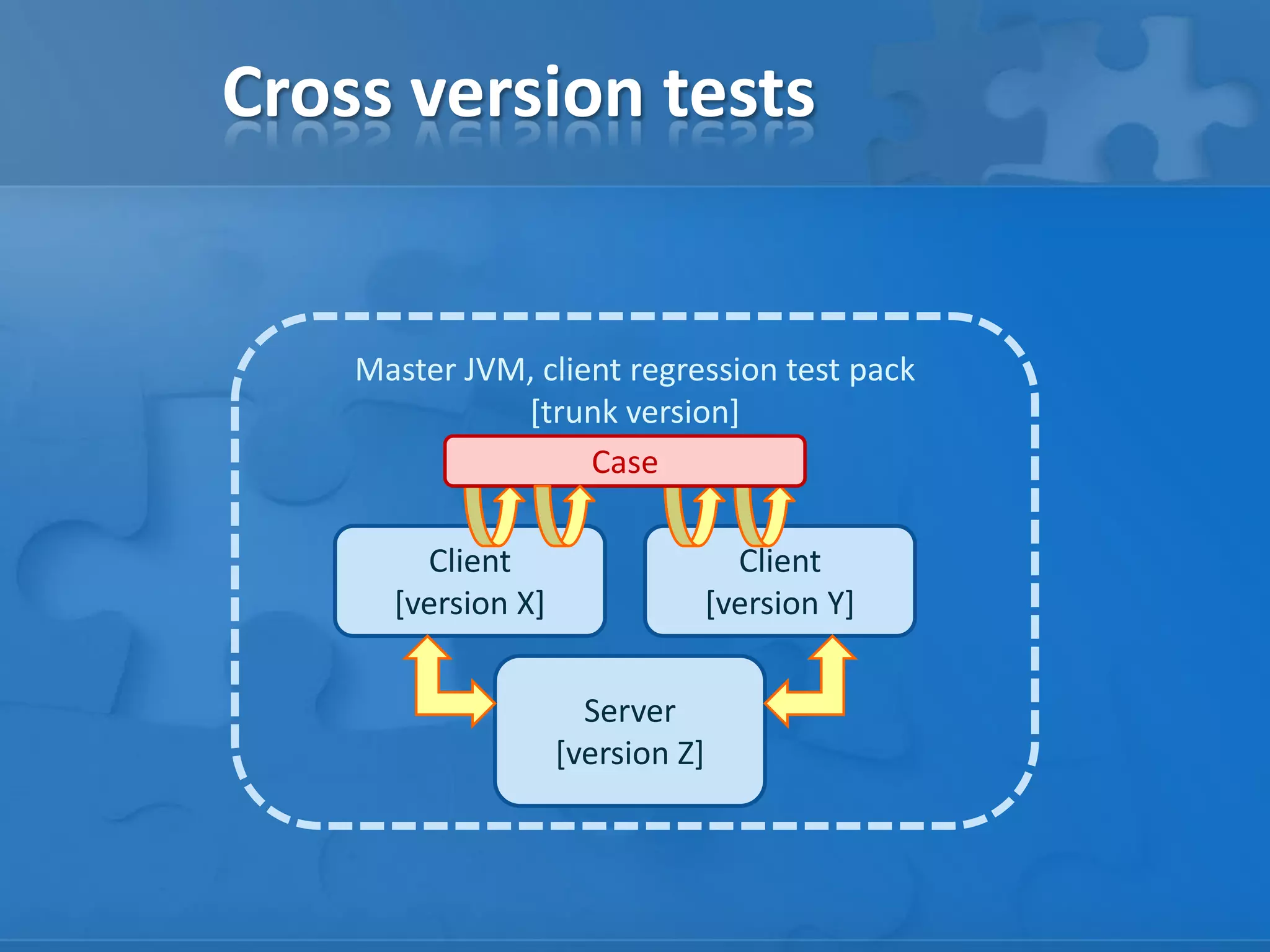 Cross version tests

Master JVM, client regression test pack [trunk version]

Case

Client [version X]

Client [version Y]

Server [version Z]